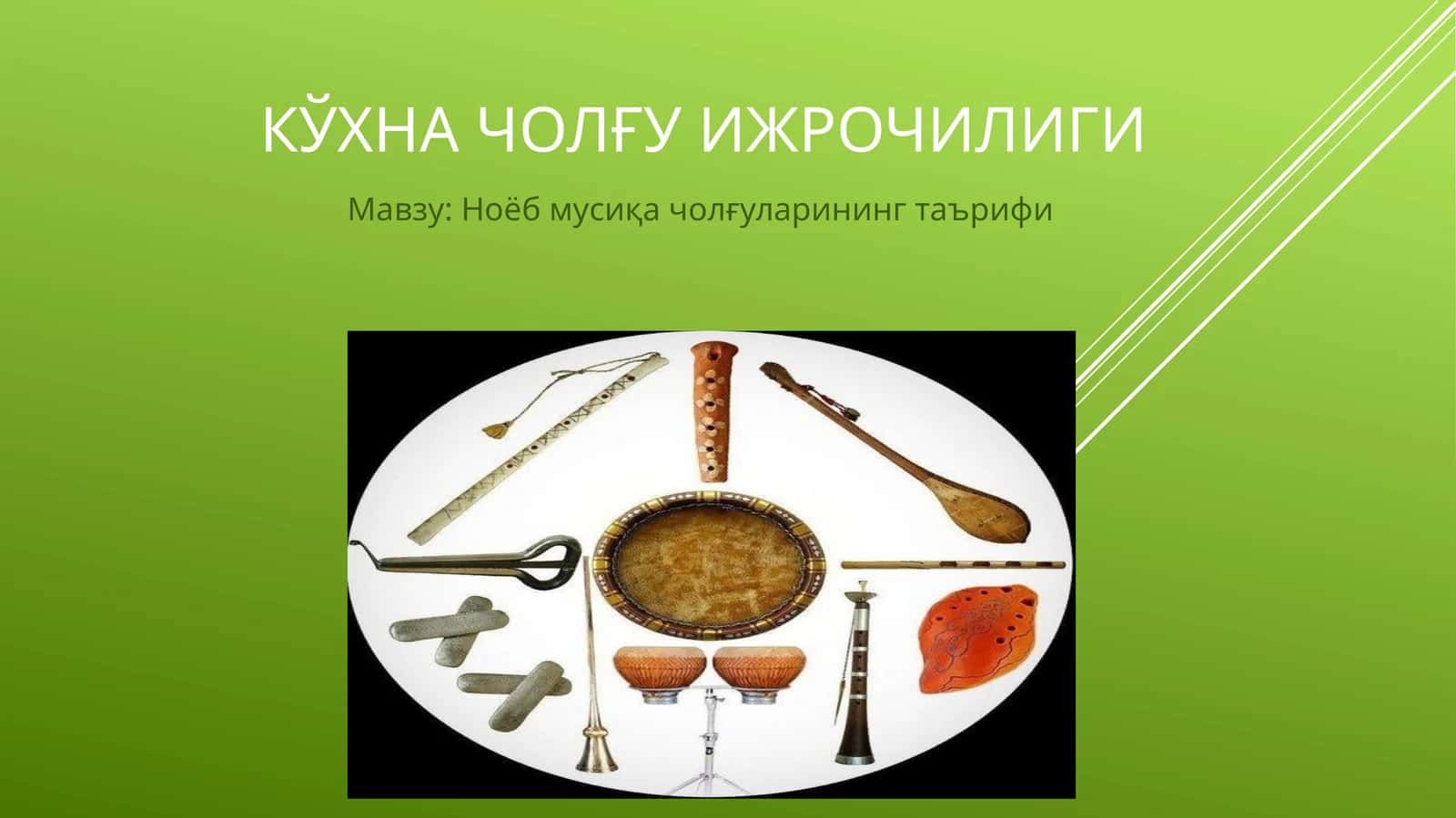 КЎХНА ЧОЛҒУ ИЖРОЧИЛИГИ

Мавзу: Ноёб мусиқа чолғуларининг таърифи